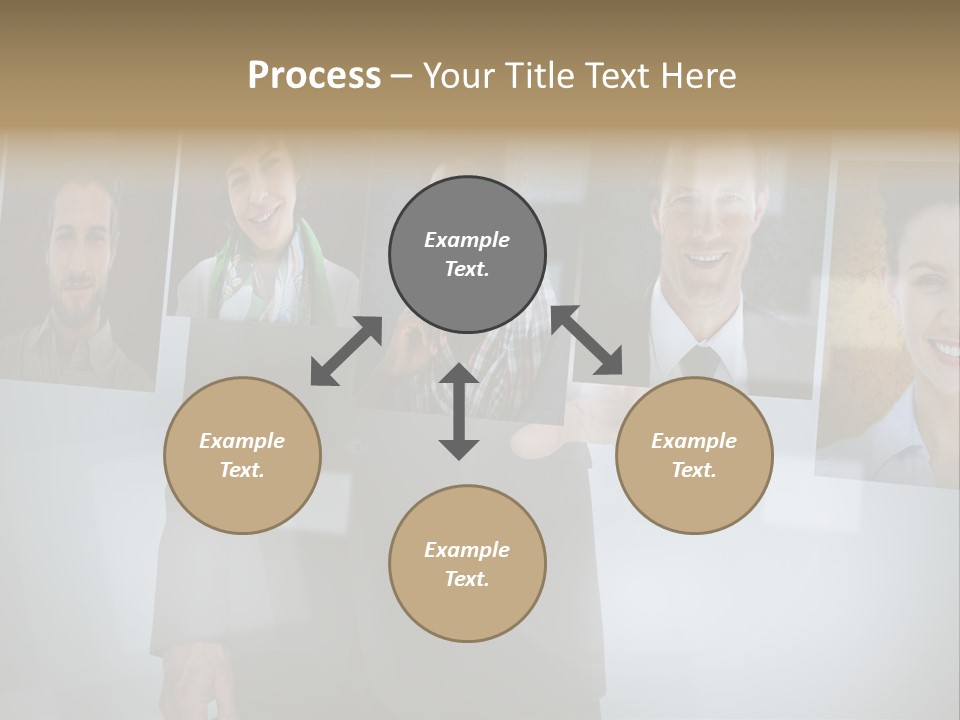 Process – Your Title Text Here

Example Text.

Example Text.

Example Text.

Example Text.